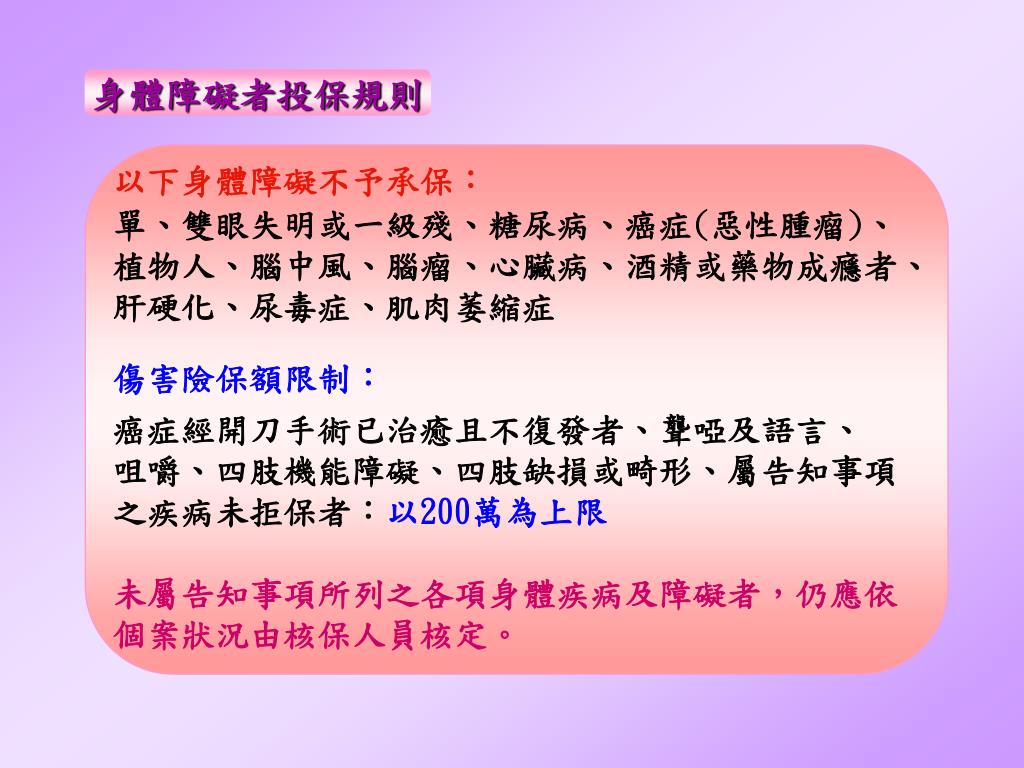 身體障礙者投保規則

以下身體障礙不予承保：
單、雙眼失明或一級殘、糖尿病、癌症(惡性腫瘤)、植物人、腦中風、腦瘤、心臟病、酒精或藥物成癮者、肝硬化、尿毒症、肌肉萎縮症

傷害險保額限制：

癌症經開刀手術已治癒且不復發者、聾啞及語言、咀嚼、四肢機能障礙、四肢缺損或畸形、屬告知事項之疾病未拒保者：以200萬為上限

未屬告知事項所列之各項身體疾病及障礙者，仍應依個案狀況由核保人員核定。